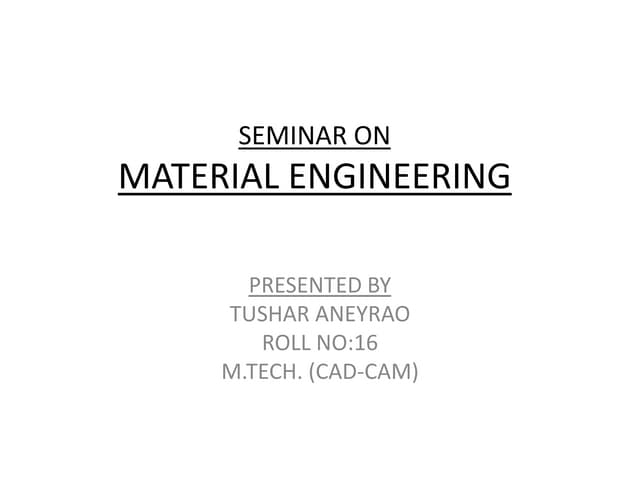 SEMINAR ON
MATERIAL ENGINEERING

PRESENTED BY
TUSHAR ANEYRAO
ROLL NO:16
M.TECH. (CAD-CAM)